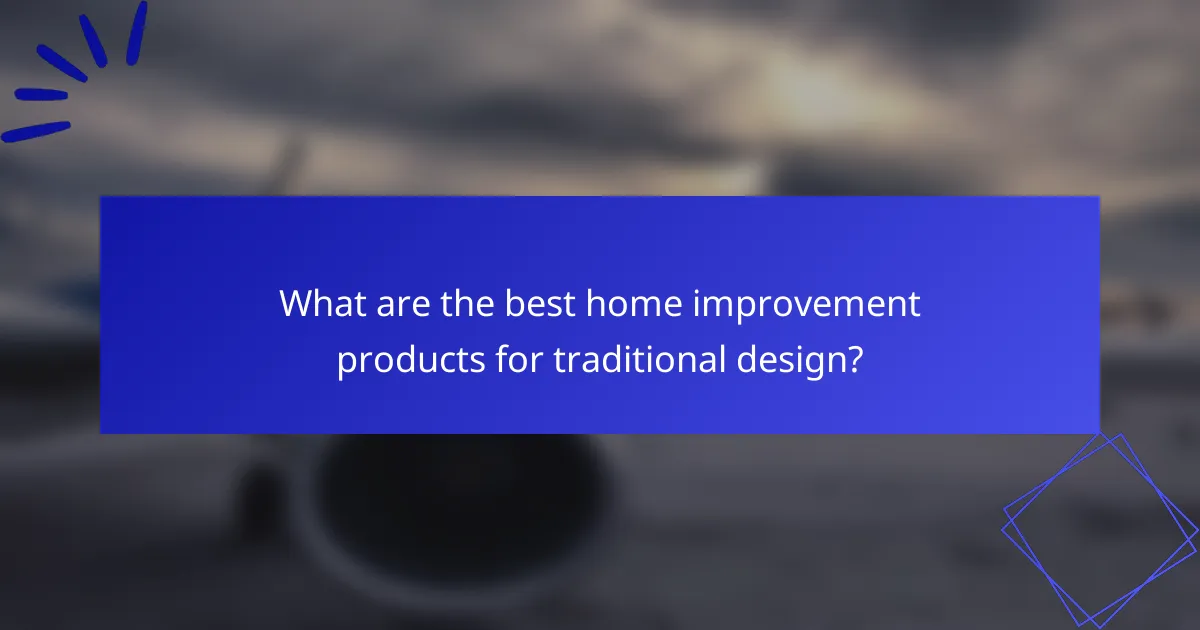 What are the best home improvement products for traditional design?